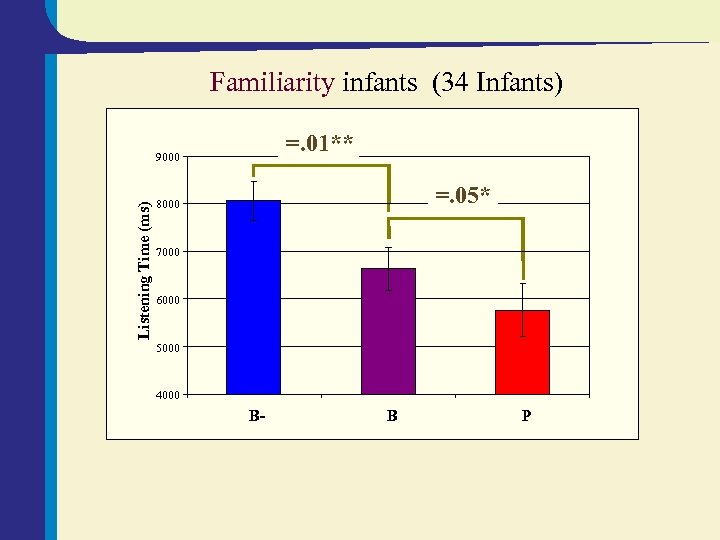 Familiarity infants (34 Infants)

=.01**

=.05*

Listening Time (ms)

9000
8000
7000
6000
5000
4000

B-
B
P